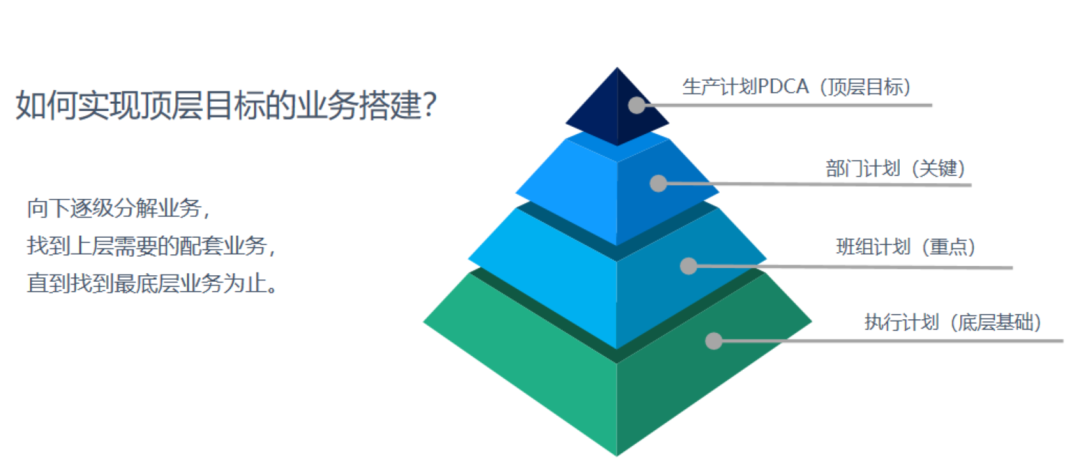 如何实现顶层目标的业务搭建?

向下逐级分解业务,
找到上层需要的配套业务,
直到找到最底层业务为止。

生产计划PDCA(顶层目标)

部门计划(关键)

班组计划(重点)

执行计划(底层基础)